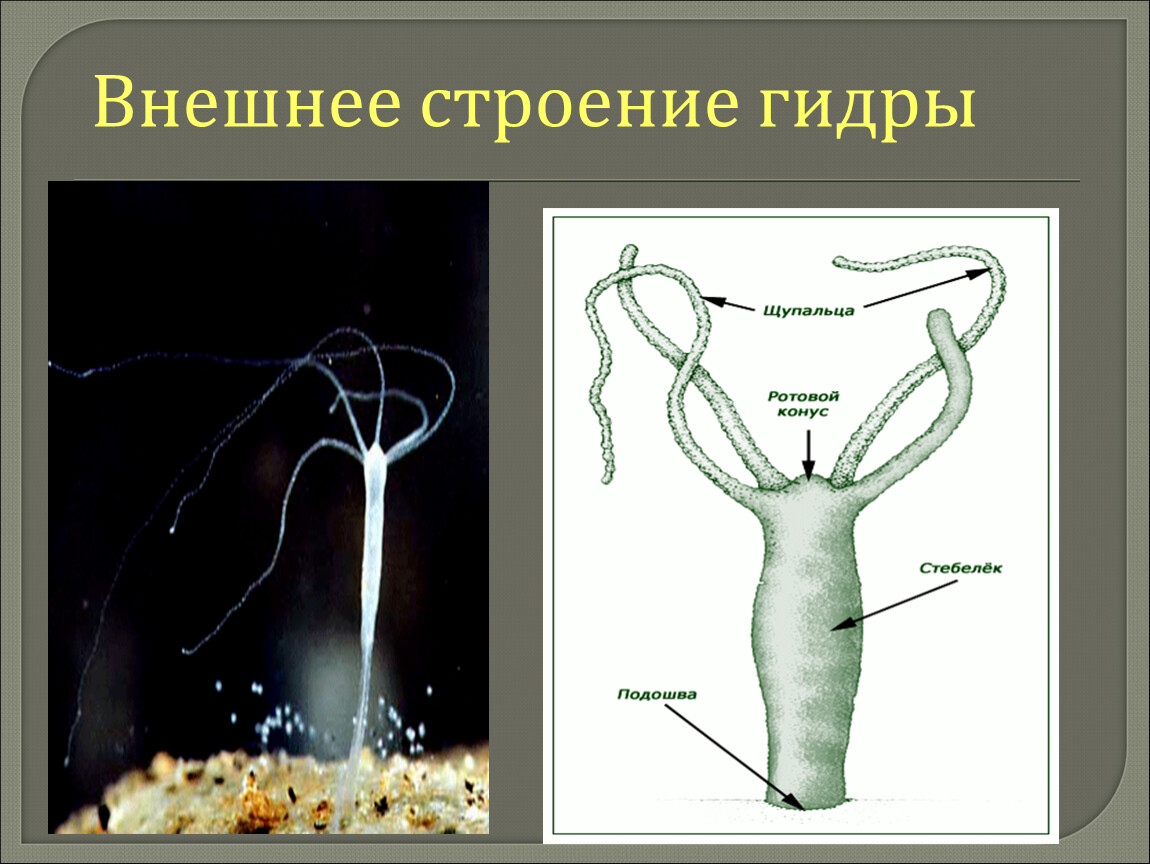 Внешнее строение гидры

Щупальца

Ротовой конус

Стебелёк

Подошва